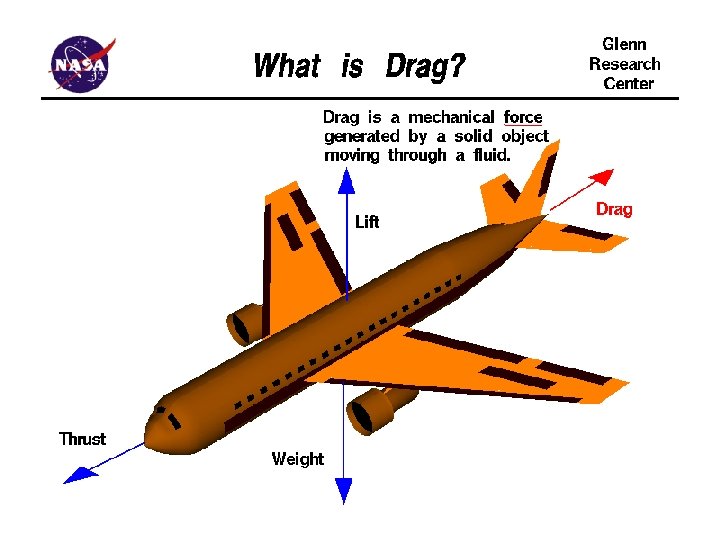 NASA

What is Drag?

Glenn Research Center

Drag is a mechanical force generated by a solid object moving through a fluid.

Lift

Drag

Thrust

Weight